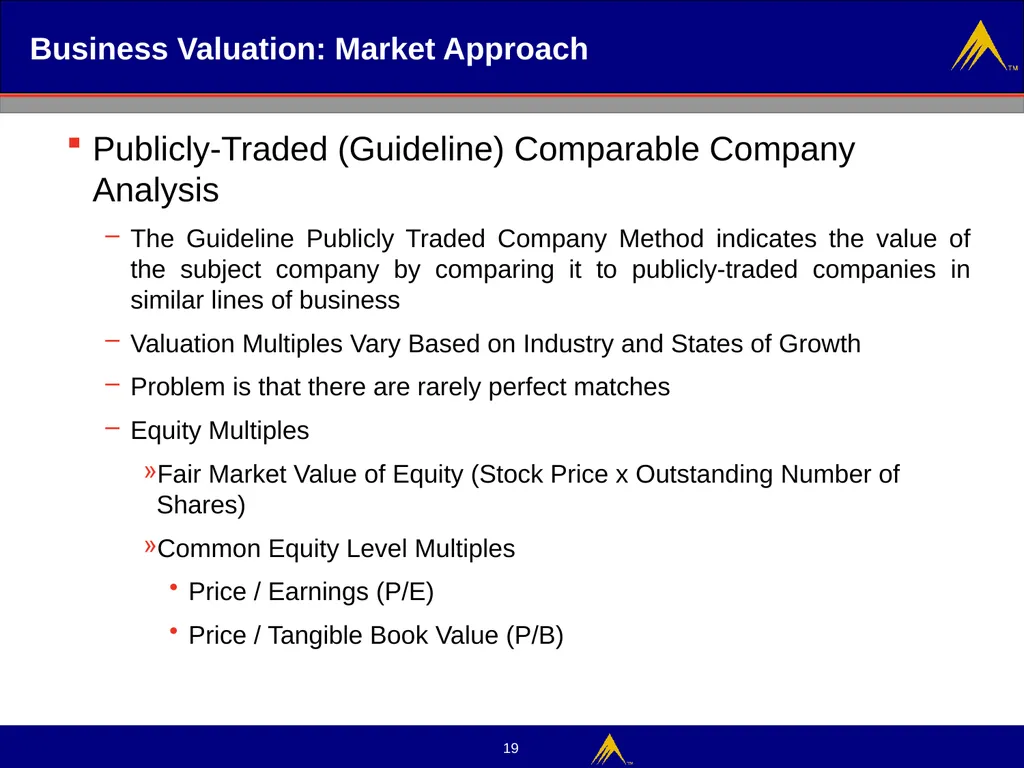 Business Valuation: Market Approach

TM

▪ Publicly-Traded (Guideline) Comparable Company Analysis

– The Guideline Publicly Traded Company Method indicates the value of the subject company by comparing it to publicly-traded companies in similar lines of business

– Valuation Multiples Vary Based on Industry and States of Growth

– Problem is that there are rarely perfect matches

– Equity Multiples

» Fair Market Value of Equity (Stock Price x Outstanding Number of Shares)

» Common Equity Level Multiples

• Price / Earnings (P/E)

• Price / Tangible Book Value (P/B)

19

TM